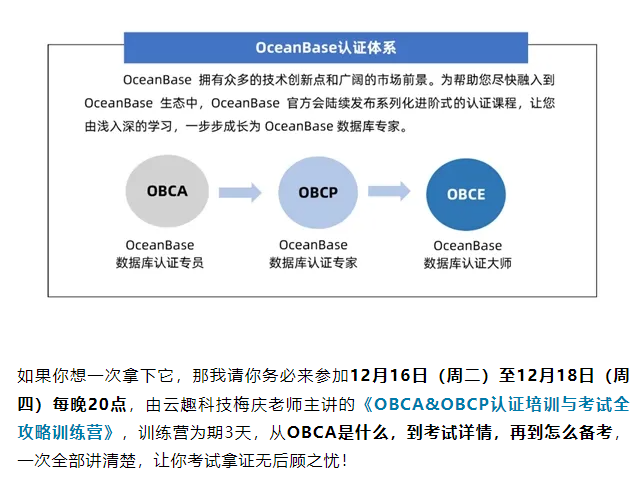 OceanBase认证体系

OceanBase 拥有众多的技术创新点和广阔的市场前景。为帮助您尽快融入到 OceanBase 生态中，OceanBase 官方会陆续发布系列化进阶式的认证课程，让您由浅入深的学习，一步步成长为 OceanBase 数据库专家。

OBCA
OceanBase
数据库认证专员

OBCP
OceanBase
数据库认证专家

OBCE
OceanBase
数据库认证大师

如果你想一次拿下它，那我请你务必来参加12月16日（周二）至12月18日（周四）每晚20点，由云趣科技梅庆老师主讲的《OBCA&OBCP认证培训与考试全攻略训练营》，训练营为期3天，从OBCA是什么，到考试详情，再到怎么备考，一次全部讲清楚，让你考试拿证无后顾之忧！